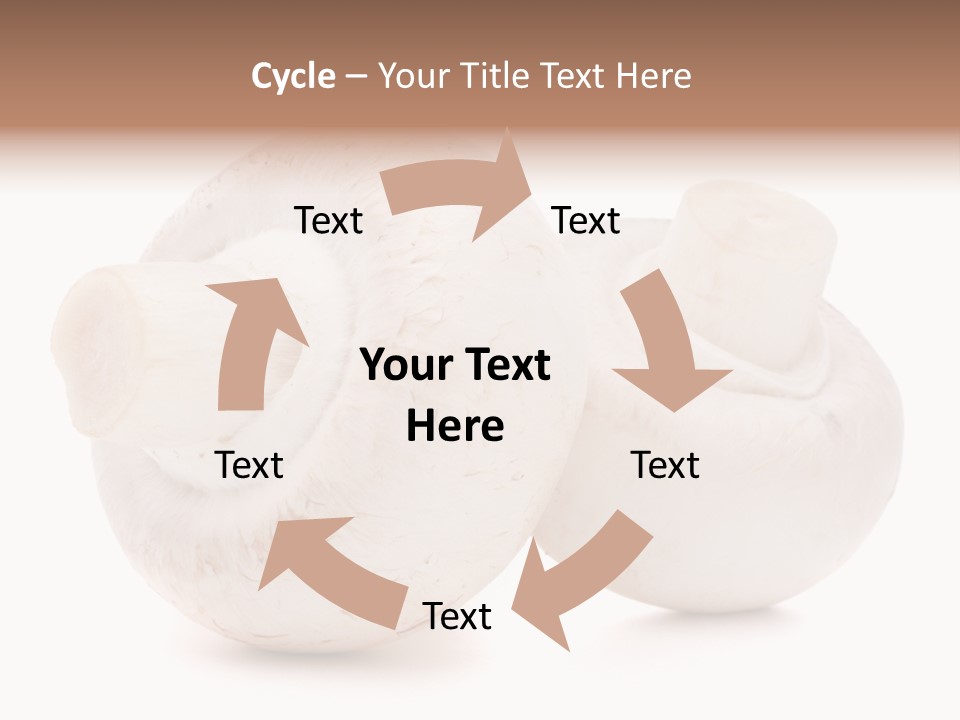 Cycle – Your Title Text Here

Text

Text

Your Text Here

Text

Text

Text